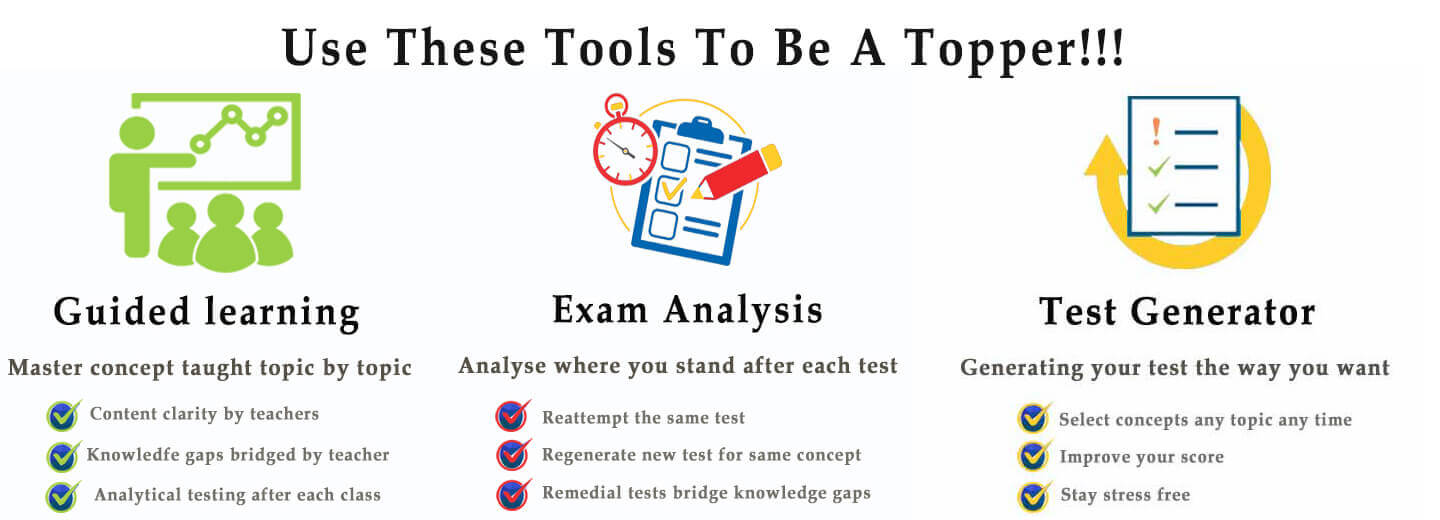 Use These Tools To Be A Topper!!!

Guided learning

Master concept taught topic by topic

Content clarity by teachers

Knowledfe gaps bridged by teacher

Analytical testing after each class

Exam Analysis

Analyse where you stand after each test

Reattempt the same test

Regenerate new test for same concept

Remedial tests bridge knowledge gaps

Test Generator

Generating your test the way you want

Select concepts any topic any time

Improve your score

Stay stress free